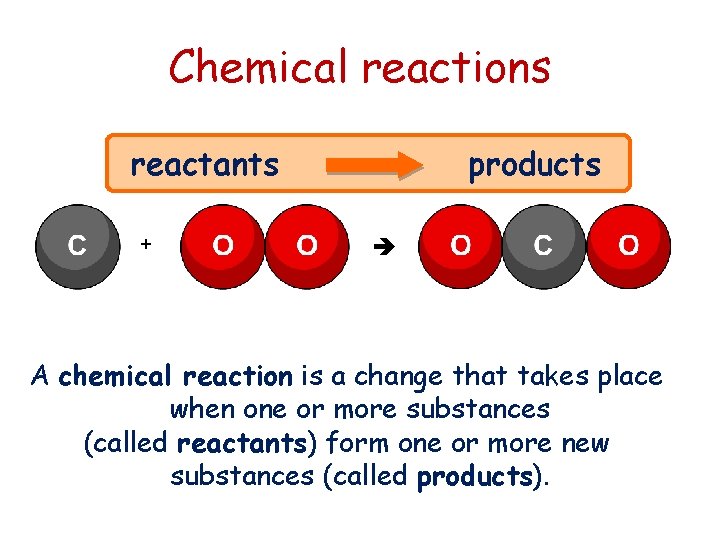 Chemical reactions

reactants → products

C + O O → O C O

A chemical reaction is a change that takes place when one or more substances (called reactants) form one or more new substances (called products).